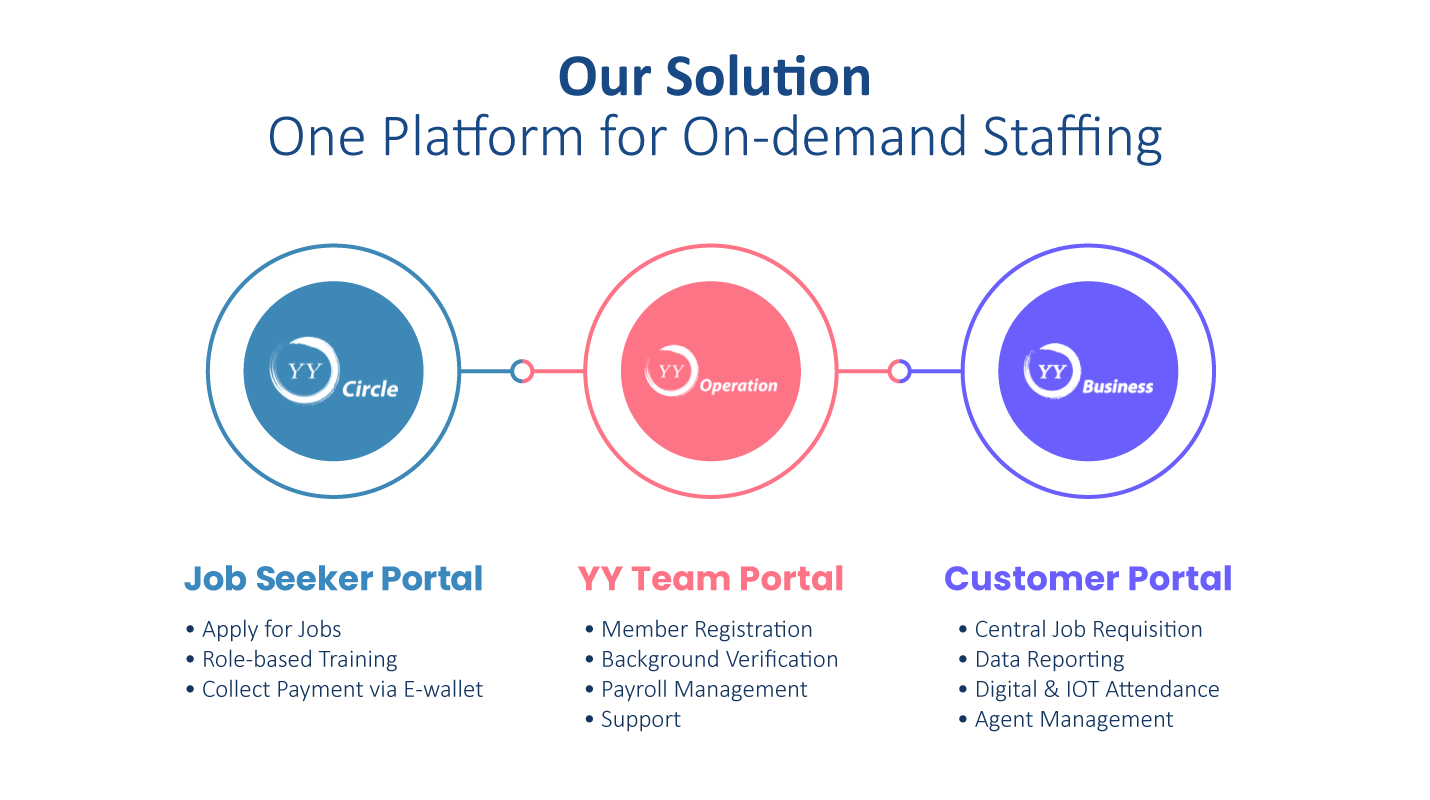 Our Solution
One Platform for On-demand Staffing

YY Circle

YY Operation

YY Business

Job Seeker Portal
• Apply for Jobs
• Role-based Training
• Collect Payment via E-wallet

YY Team Portal
• Member Registration
• Background Verification
• Payroll Management
• Support

Customer Portal
• Central Job Requisition
• Data Reporting
• Digital & IOT Attendance
• Agent Management